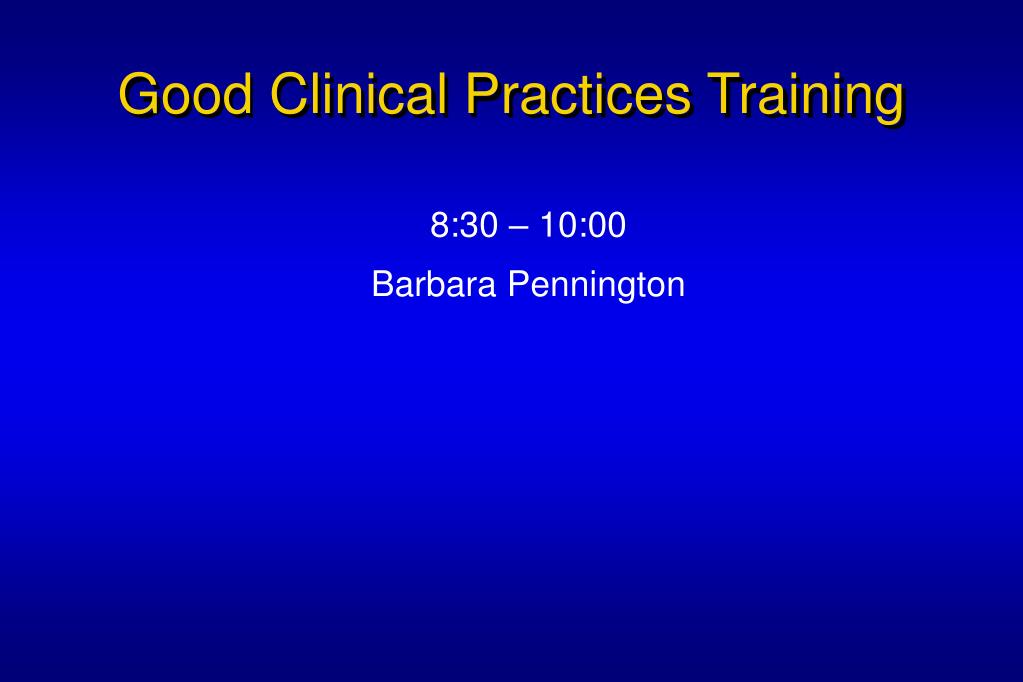 Good Clinical Practices Training

8:30 – 10:00

Barbara Pennington